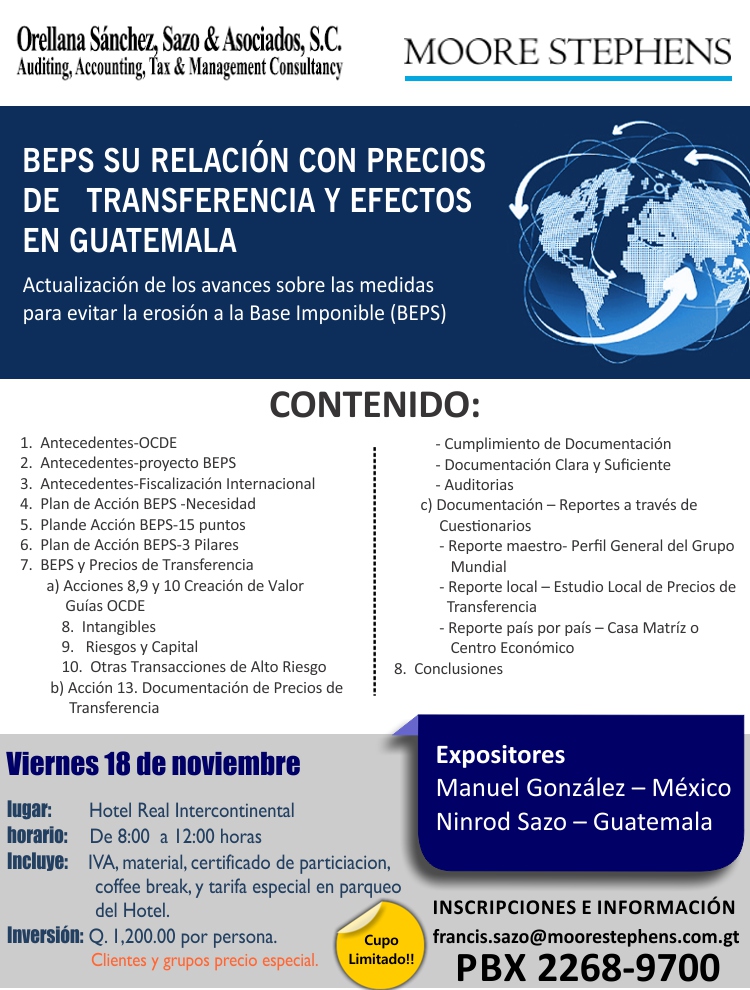 Orellana Sánchez, Sazo & Asociados, S.C.
Auditing, Accounting, Tax & Management Consultancy

MOORE STEPHENS

BEPS SU RELACIÓN CON PRECIOS DE TRANSFERENCIA Y EFECTOS EN GUATEMALA

Actualización de los avances sobre las medidas para evitar la erosión a la Base Imponible (BEPS)

CONTENIDO:

1. Antecedentes-OCDE
2. Antecedentes-proyecto BEPS
3. Antecedentes-Fiscalización Internacional
4. Plan de Acción BEPS -Necesidad
5. Plande Acción BEPS-15 puntos
6. Plan de Acción BEPS-3 Pilares
7. BEPS y Precios de Transferencia
a) Acciones 8,9 y 10 Creación de Valor Guías OCDE
8. Intangibles
9. Riesgos y Capital
10. Otras Transacciones de Alto Riesgo
b) Acción 13. Documentación de Precios de Transferencia

- Cumplimiento de Documentación
- Documentación Clara y Suficiente
- Auditorias
c) Documentación – Reportes a través de Cuestionarios
- Reporte maestro- Perfil General del Grupo Mundial
- Reporte local – Estudio Local de Precios de Transferencia
- Reporte país por país – Casa Matríz o Centro Económico
8. Conclusiones

Viernes 18 de noviembre

lugar: Hotel Real Intercontinental
horario: De 8:00 a 12:00 horas
Incluye: IVA, material, certificado de particiacion, coffee break, y tarifa especial en parqueo del Hotel.
Inversión: Q. 1,200.00 por persona.
Clientes y grupos precio especial.

Cupo Limitado!!

Expositores
Manuel González – México
Ninrod Sazo – Guatemala

INSCRIPCIONES E INFORMACIÓN
francis.sazo@moorestephens.com.gt
PBX 2268-9700